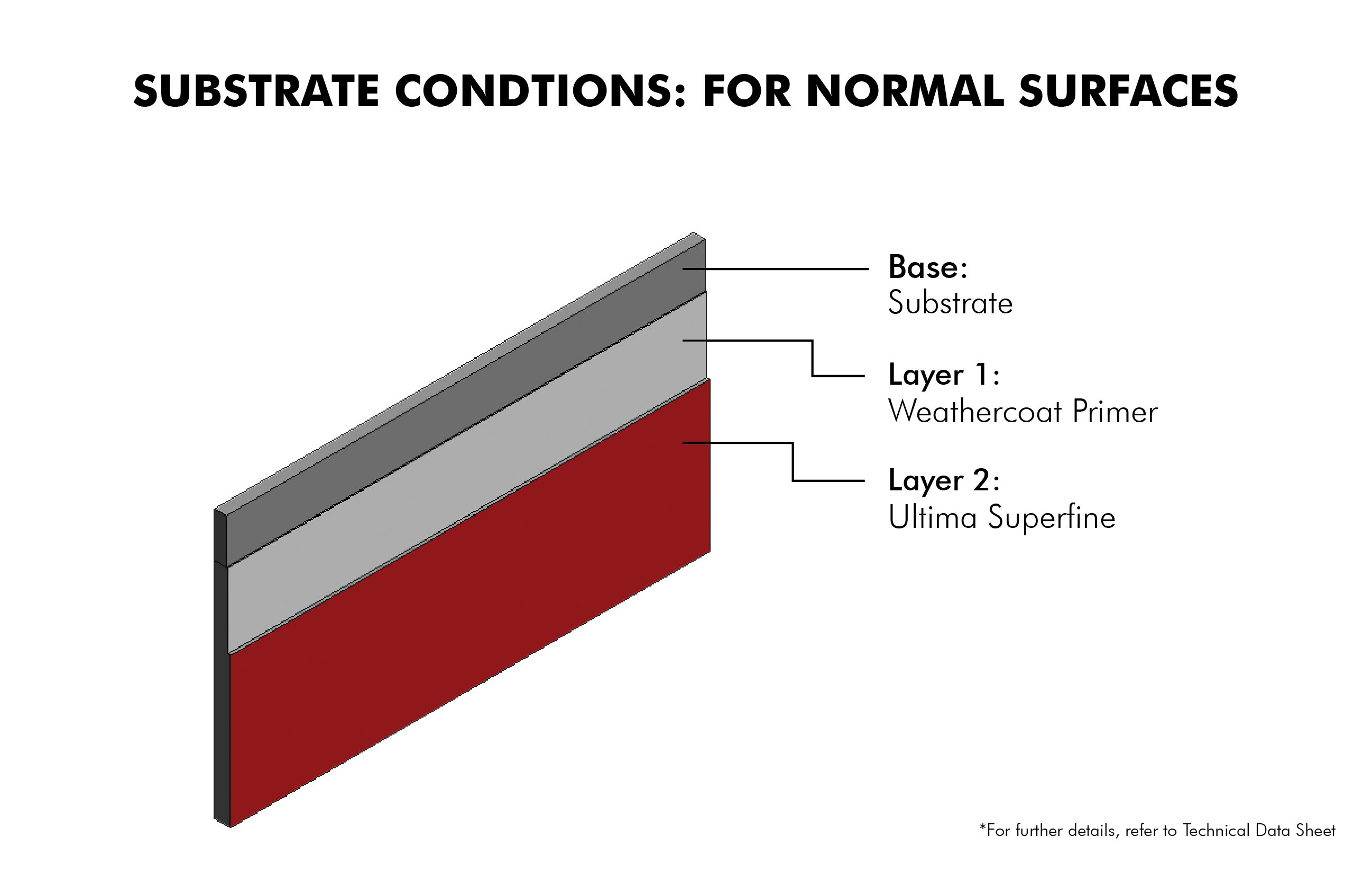 SUBSTRATE CONDTIONS: FOR NORMAL SURFACES

Base:
Substrate

Layer 1:
Weathercoat Primer

Layer 2:
Ultima Superfine

*For further details, refer to Technical Data Sheet